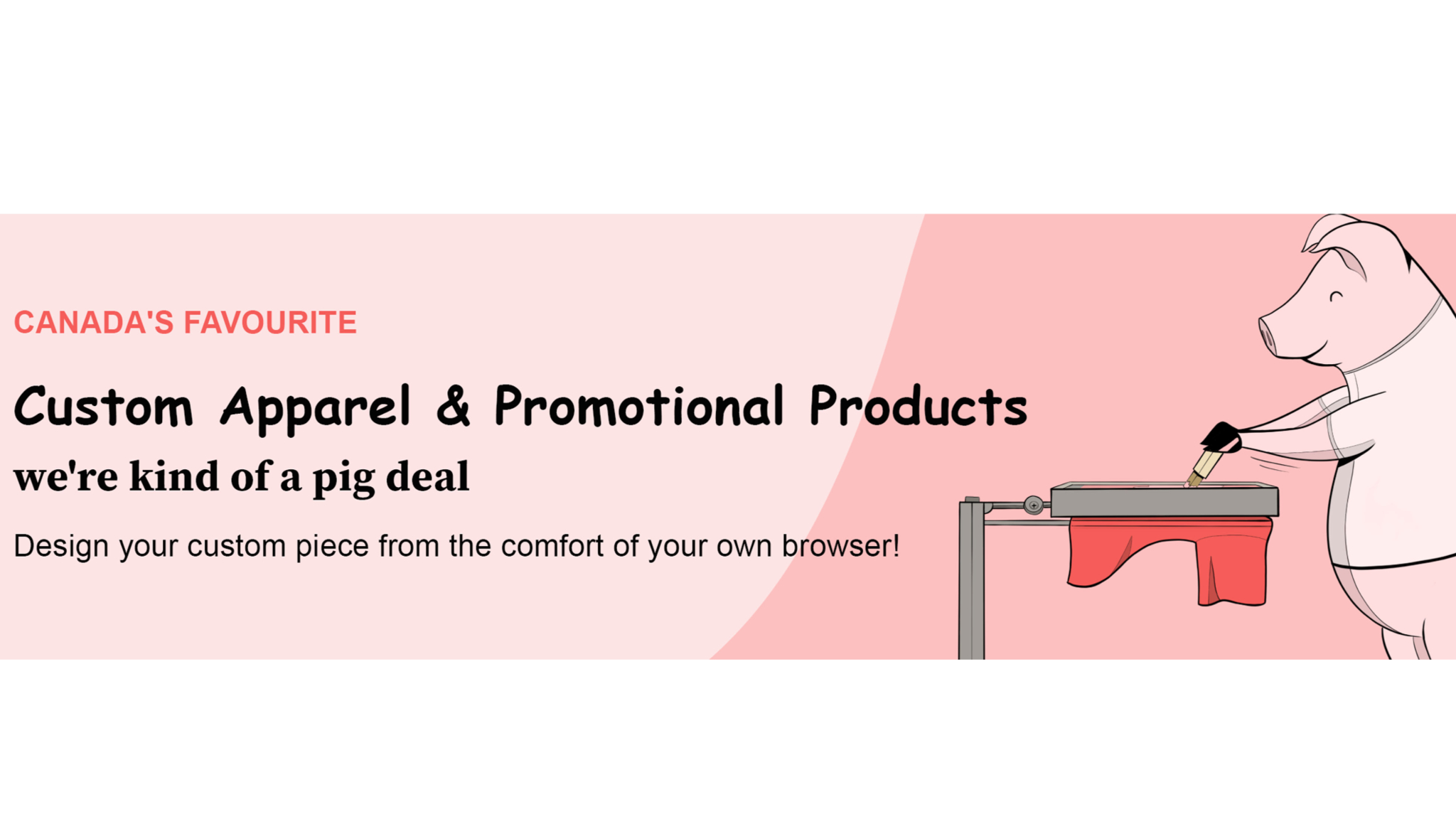 CANADA'S FAVOURITE

Custom Apparel & Promotional Products

we're kind of a pig deal

Design your custom piece from the comfort of your own browser!